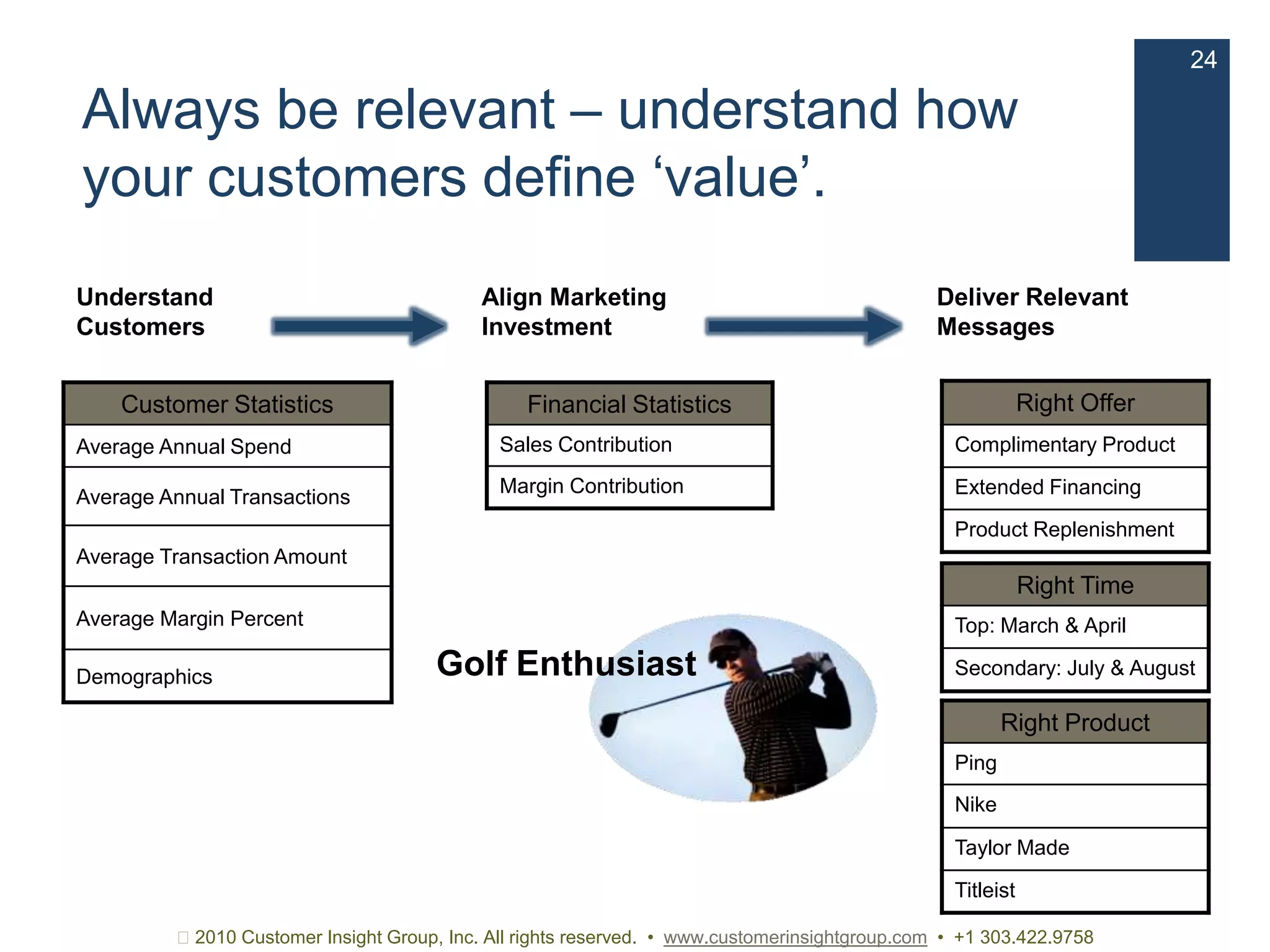 24

Always be relevant – understand how your customers define ‘value’.

Understand Customers

Align Marketing Investment

Deliver Relevant Messages

| Customer Statistics |
|---|
| Average Annual Spend |
| Average Annual Transactions |
| Average Transaction Amount |
| Average Margin Percent |
| Demographics |

| Financial Statistics |
|---|
| Sales Contribution |
| Margin Contribution |

Golf Enthusiast

| Right Offer |
|---|
| Complimentary Product |
| Extended Financing |
| Product Replenishment |

| Right Time |
|---|
| Top: March & April |
| Secondary: July & August |

| Right Product |
|---|
| Ping |
| Nike |
| Taylor Made |
| Titleist |

 2010 Customer Insight Group, Inc. All rights reserved. • www.customerinsightgroup.com • +1 303.422.9758